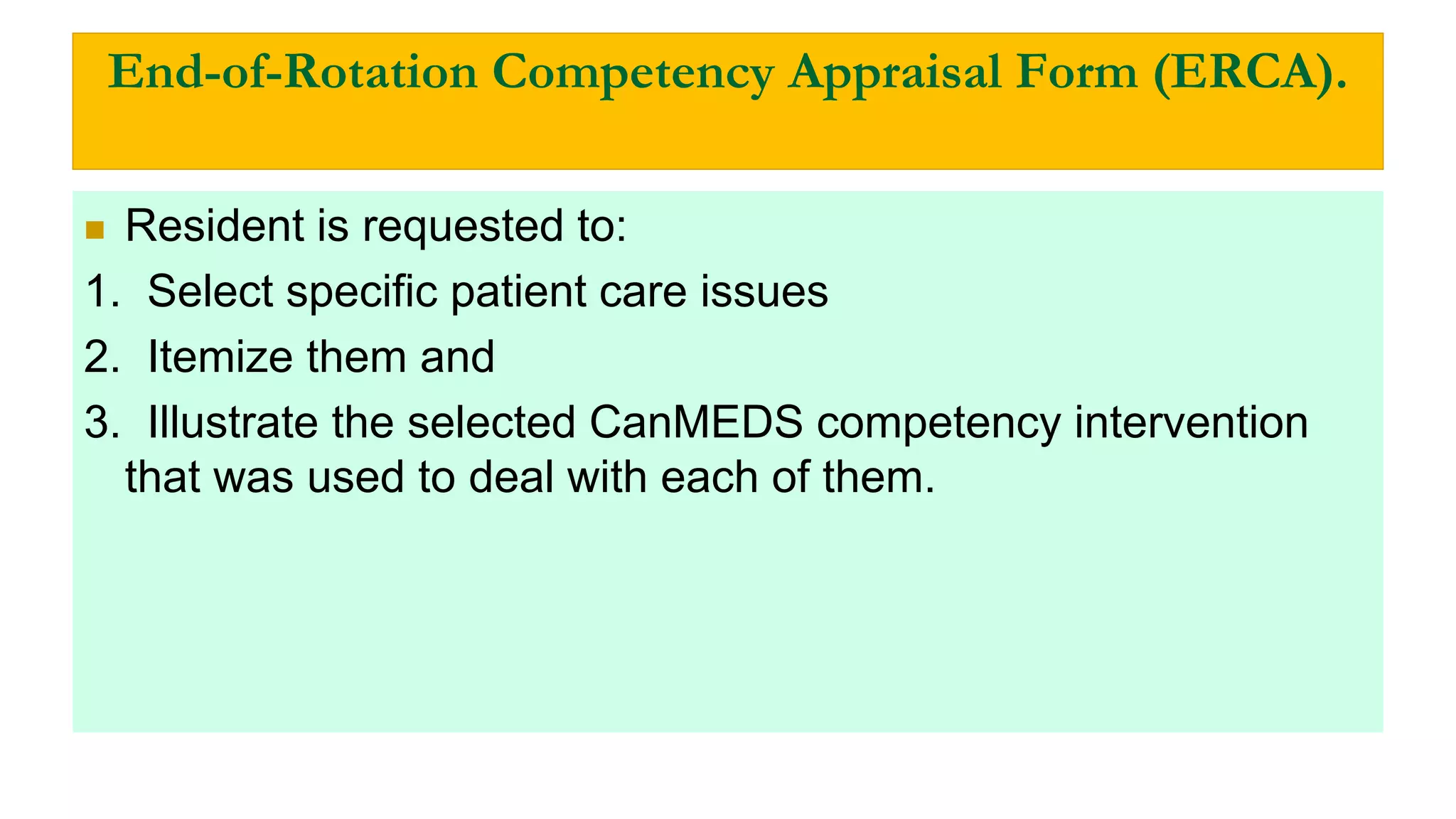 End-of-Rotation Competency Appraisal Form (ERCA).

Resident is requested to:

1. Select specific patient care issues
2. Itemize them and
3. Illustrate the selected CanMEDS competency intervention that was used to deal with each of them.